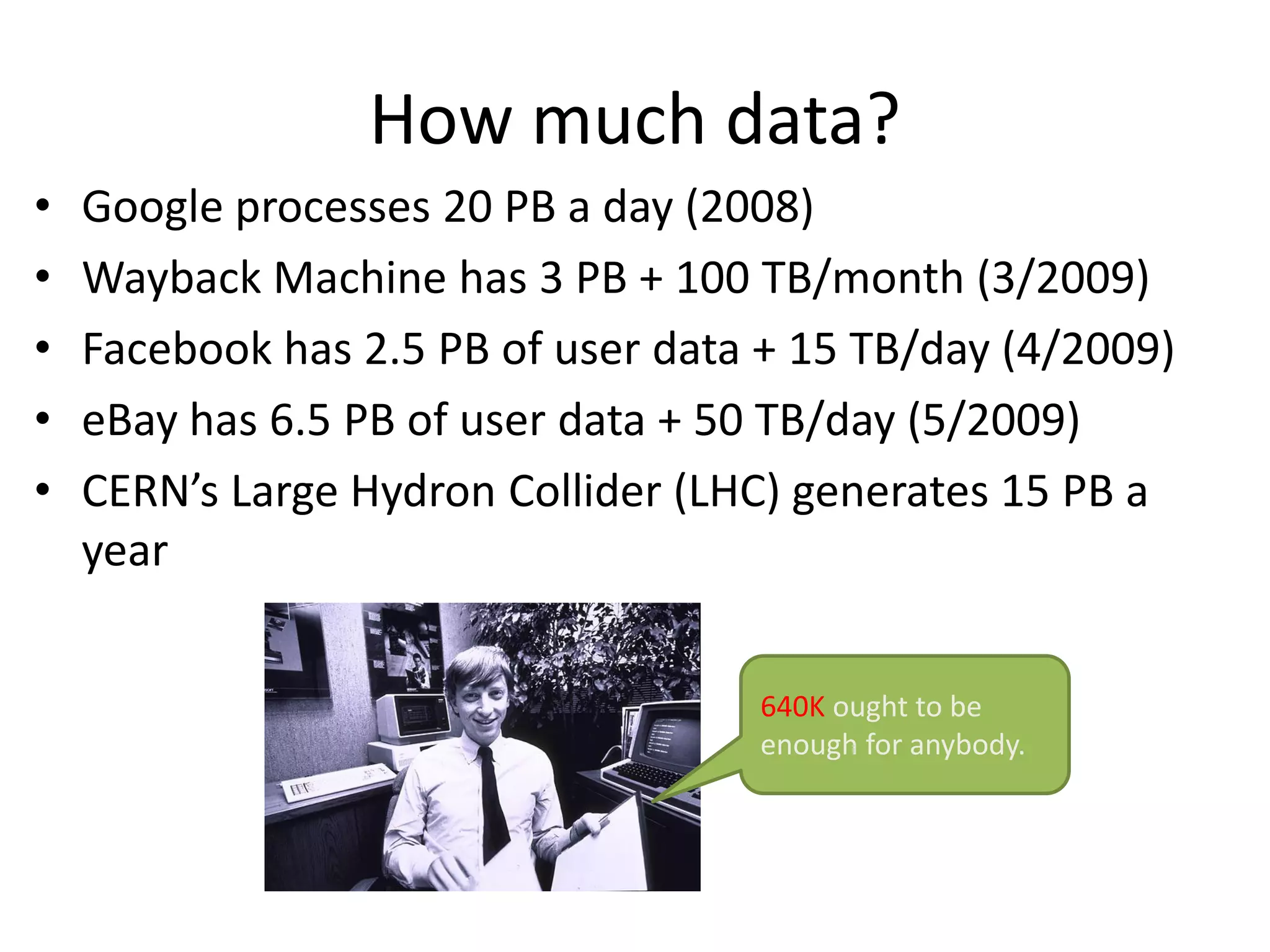 How much data?

• Google processes 20 PB a day (2008)
• Wayback Machine has 3 PB + 100 TB/month (3/2009)
• Facebook has 2.5 PB of user data + 15 TB/day (4/2009)
• eBay has 6.5 PB of user data + 50 TB/day (5/2009)
• CERN's Large Hydron Collider (LHC) generates 15 PB a year

640K ought to be enough for anybody.